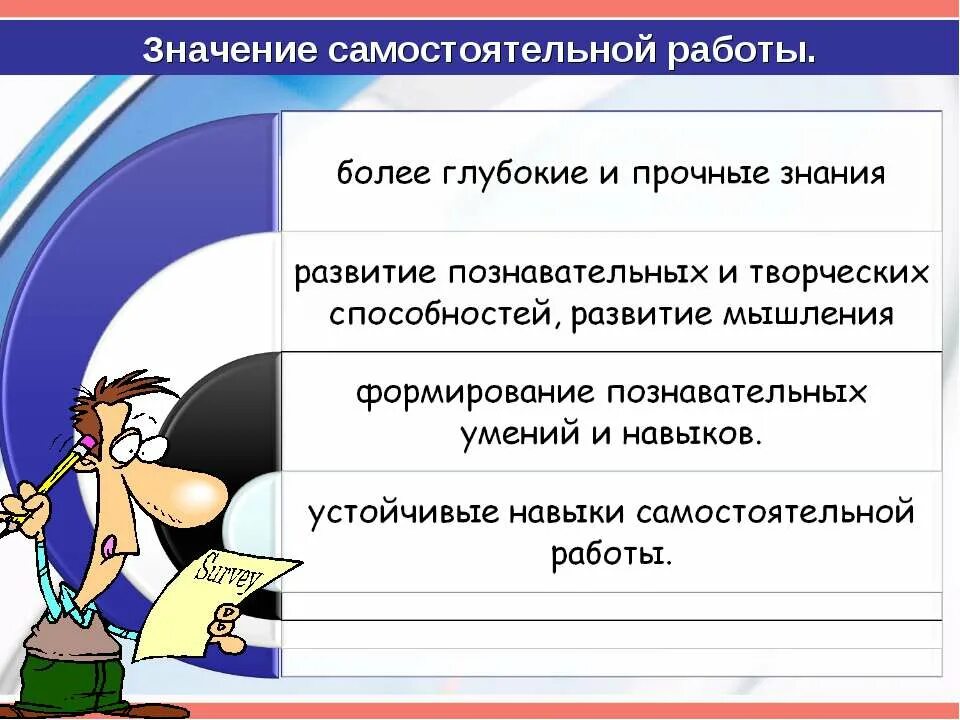 Значение самостоятельной работы.

более глубокие и прочные знания

развитие познавательных и творческих способностей, развитие мышления

формирование познавательных умений и навыков.

устойчивые навыки самостоятельной работы.

Survey